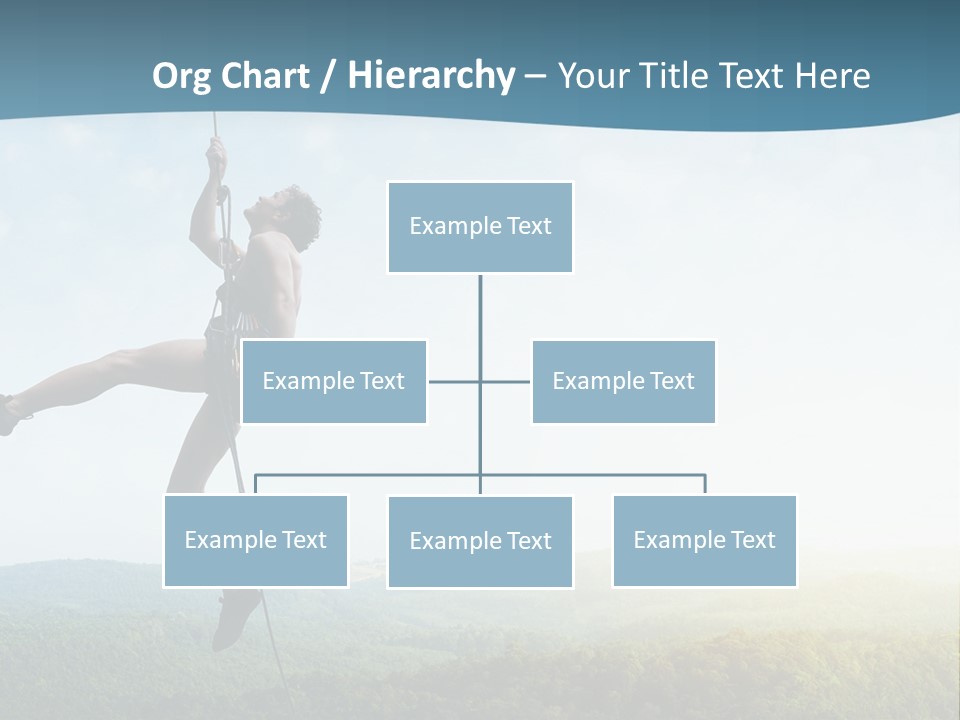 Org Chart / Hierarchy – Your Title Text Here

Example Text

Example Text

Example Text

Example Text

Example Text

Example Text